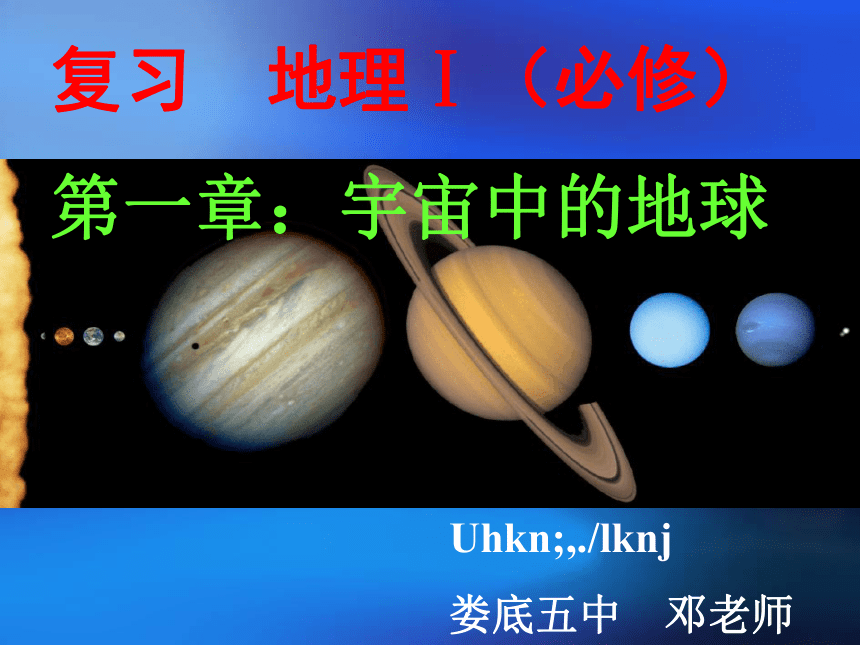 复习　地理Ⅰ（必修）

第一章：宇宙中的地球

Uhkn;,./lknj

娄底五中　邓老师